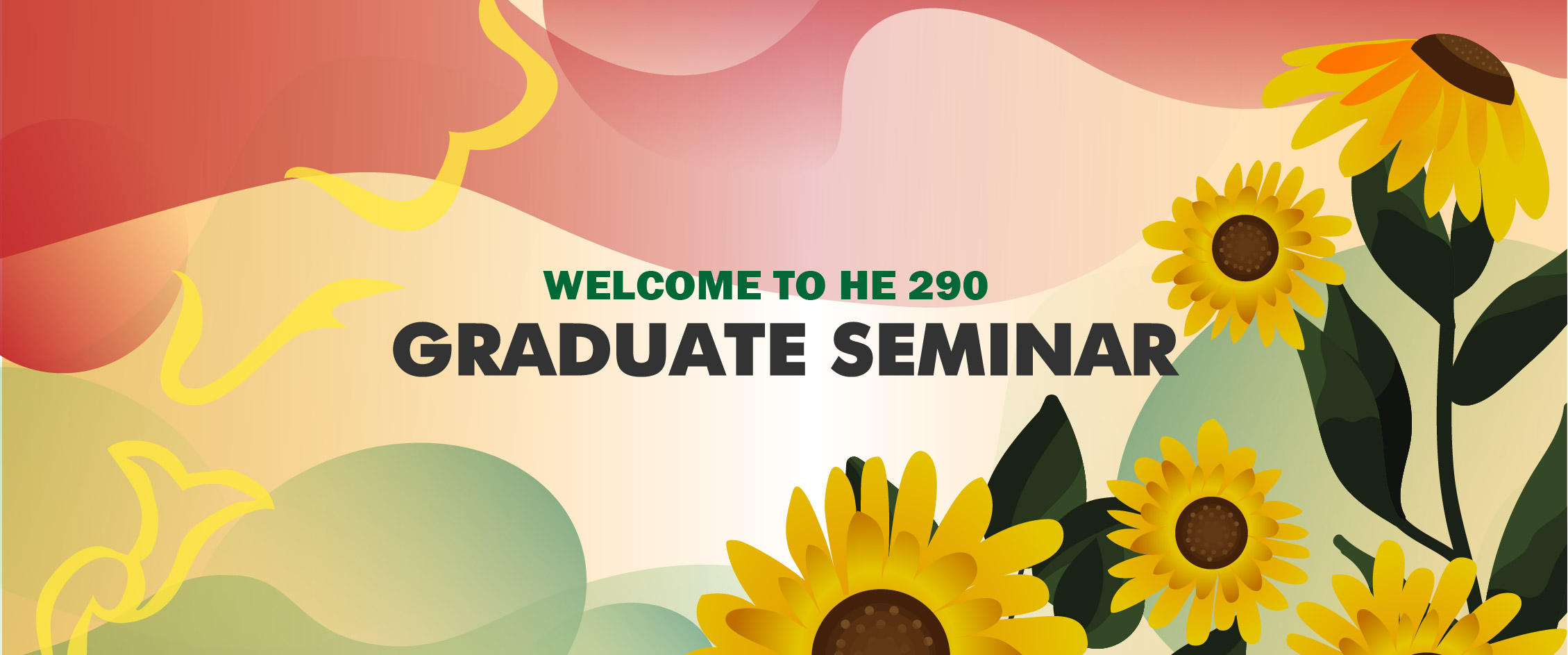 WELCOME TO HE 290
GRADUATE SEMINAR